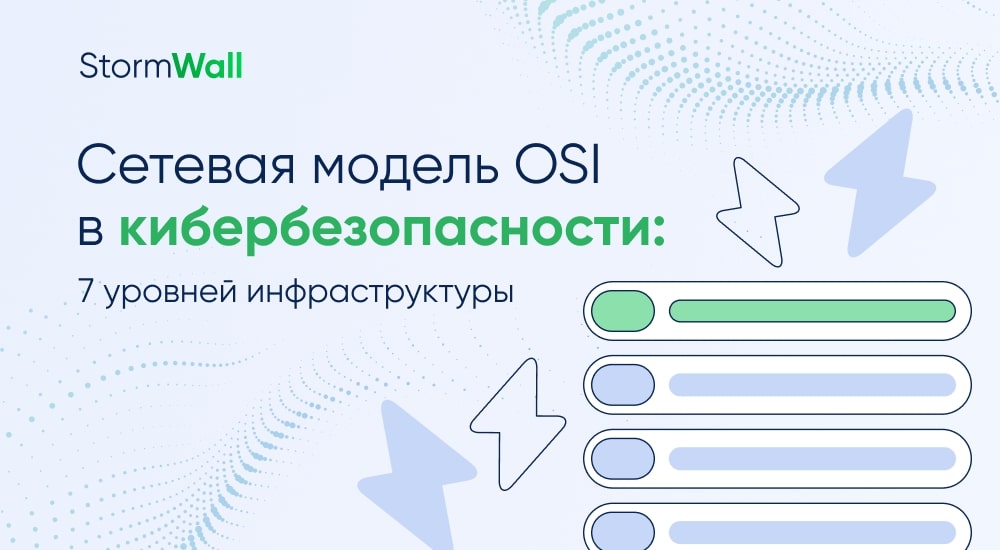 StormWall

Сетевая модель OSI в кибербезопасности:

7 уровней инфраструктуры